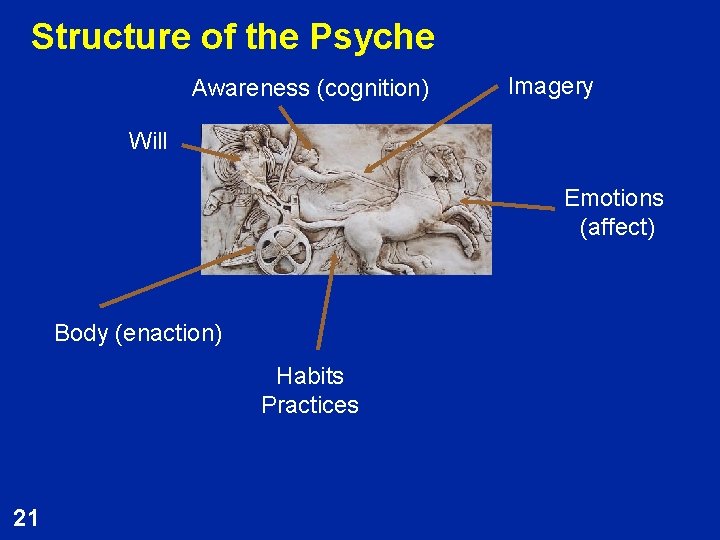 Structure of the Psyche

Awareness (cognition)

Imagery

Will

Emotions (affect)

Body (enaction)

Habits
Practices

21